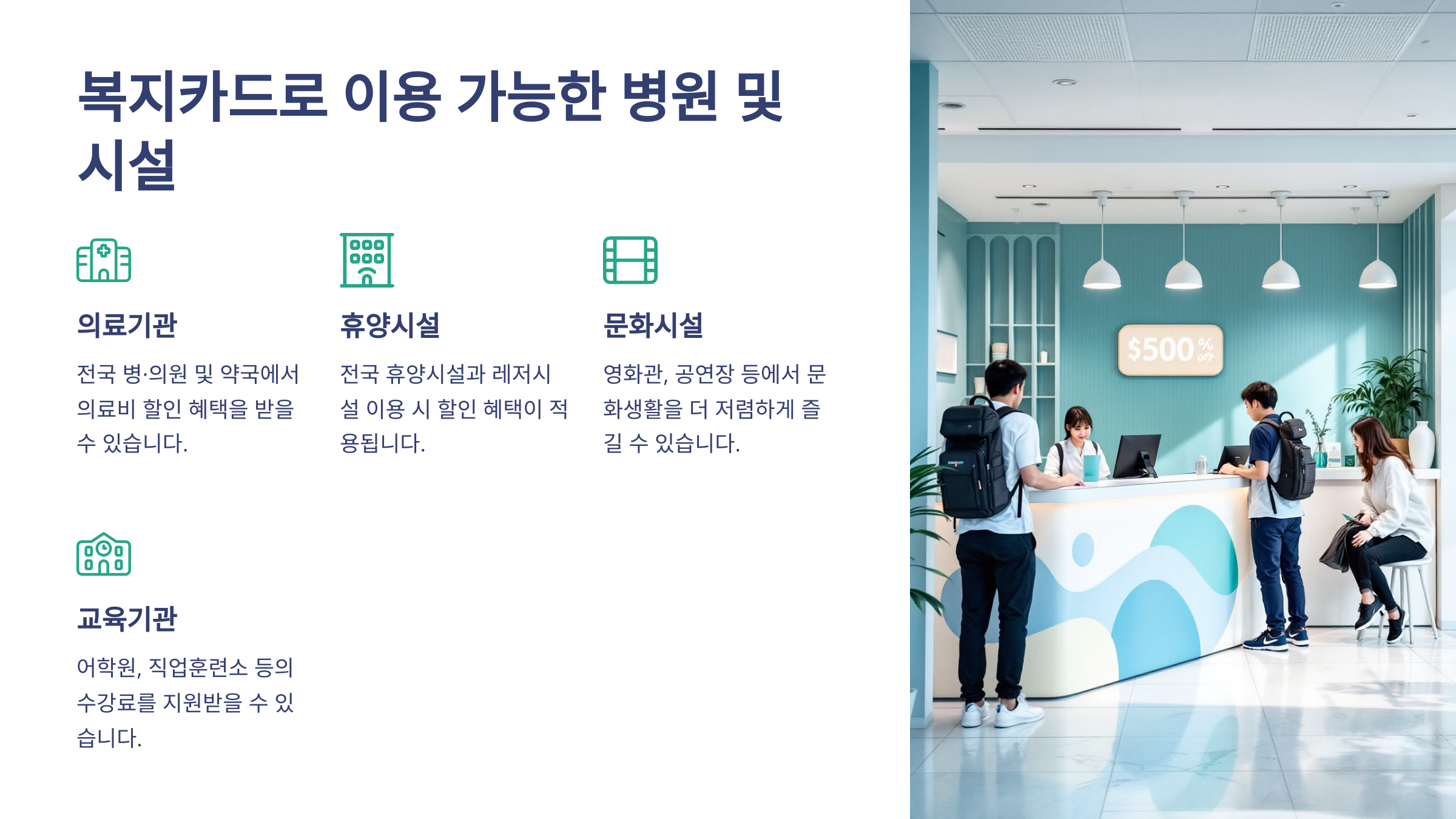 복지카드로 이용 가능한 병원 및 시설

의료기관

전국 병·의원 및 약국에서 의료비 할인 혜택을 받을 수 있습니다.

휴양시설

전국 휴양시설과 레저시설 이용 시 할인 혜택이 적용됩니다.

문화시설

영화관, 공연장 등에서 문화생활을 더 저렴하게 즐길 수 있습니다.

교육기관

어학원, 직업훈련소 등의 수강료를 지원받을 수 있습니다.

$500 % OFF